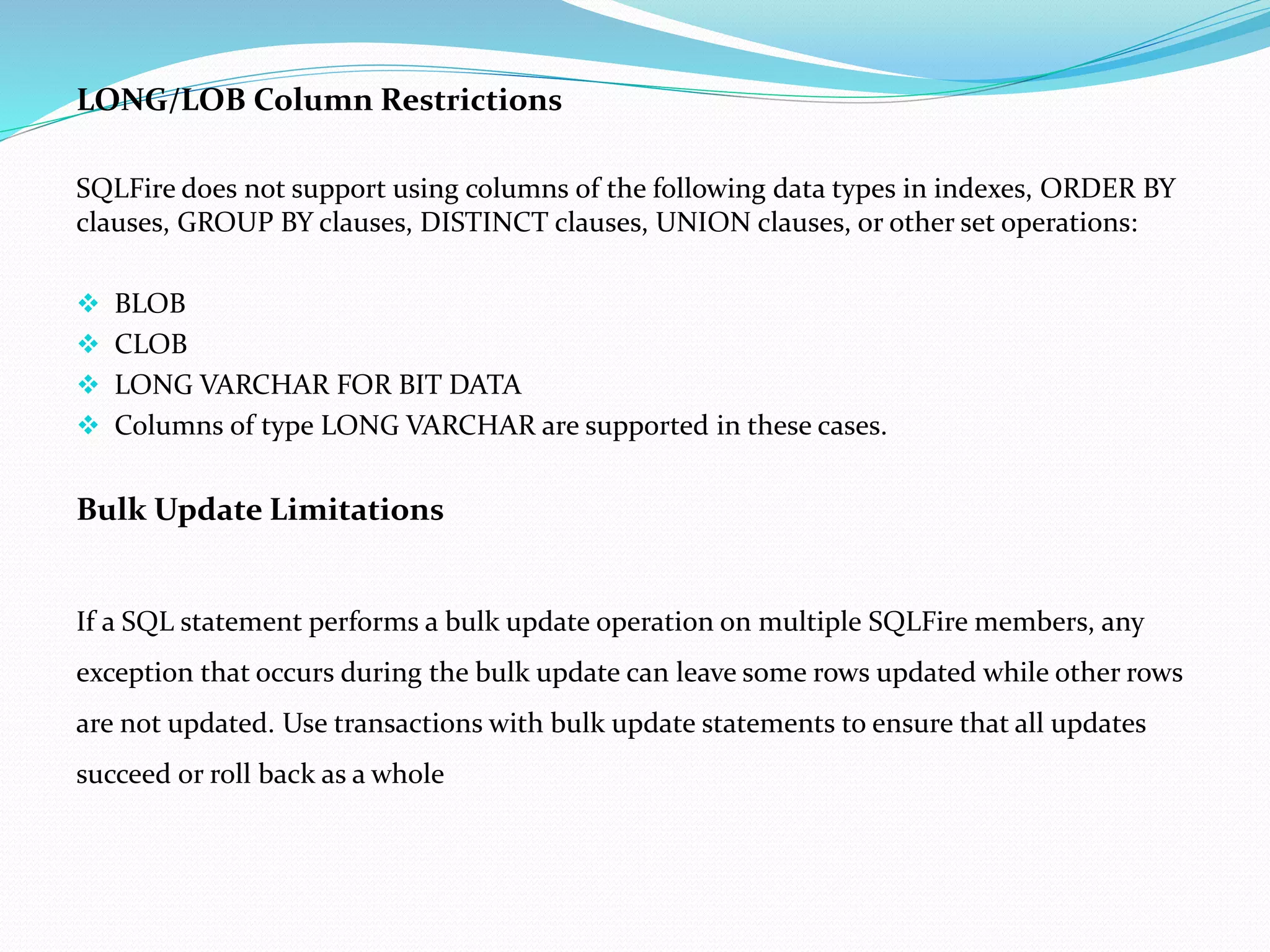 LONG/LOB Column Restrictions

SQLFire does not support using columns of the following data types in indexes, ORDER BY clauses, GROUP BY clauses, DISTINCT clauses, UNION clauses, or other set operations:

❖ BLOB
❖ CLOB
❖ LONG VARCHAR FOR BIT DATA
❖ Columns of type LONG VARCHAR are supported in these cases.

Bulk Update Limitations

If a SQL statement performs a bulk update operation on multiple SQLFire members, any exception that occurs during the bulk update can leave some rows updated while other rows are not updated. Use transactions with bulk update statements to ensure that all updates succeed or roll back as a whole